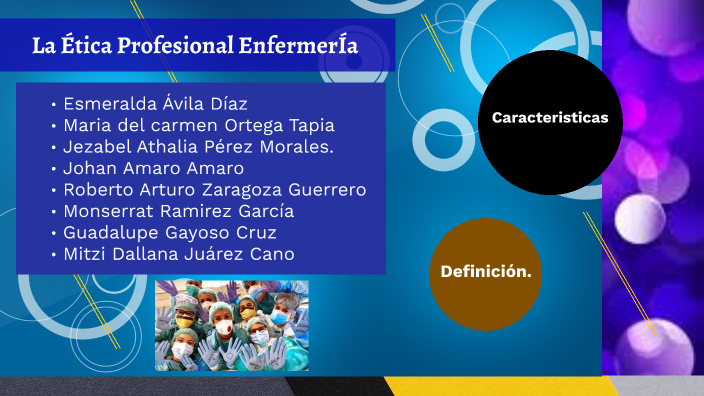 La Ética Profesional EnfermerÍa

• Esmeralda Ávila Díaz
• Maria del carmen Ortega Tapia
• Jezabel Athalia Pérez Morales.
• Johan Amaro Amaro
• Roberto Arturo Zaragoza Guerrero
• Monserrat Ramirez García
• Guadalupe Gayoso Cruz
• Mitzi Dallana Juárez Cano

Caracteristicas

Definición.